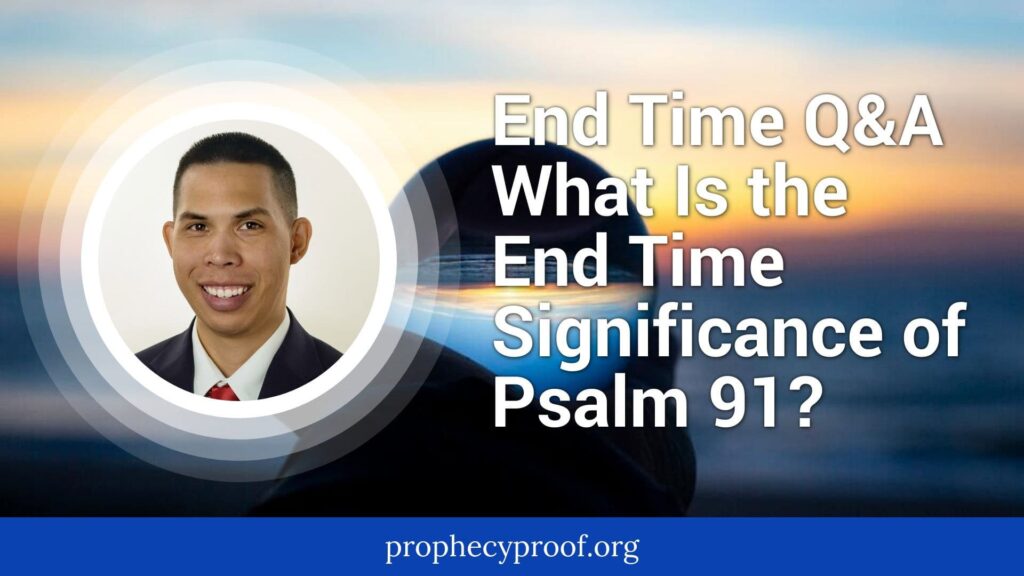 End Time Q&A
What Is the End Time Significance of Psalm 91?

prophecyproof.org